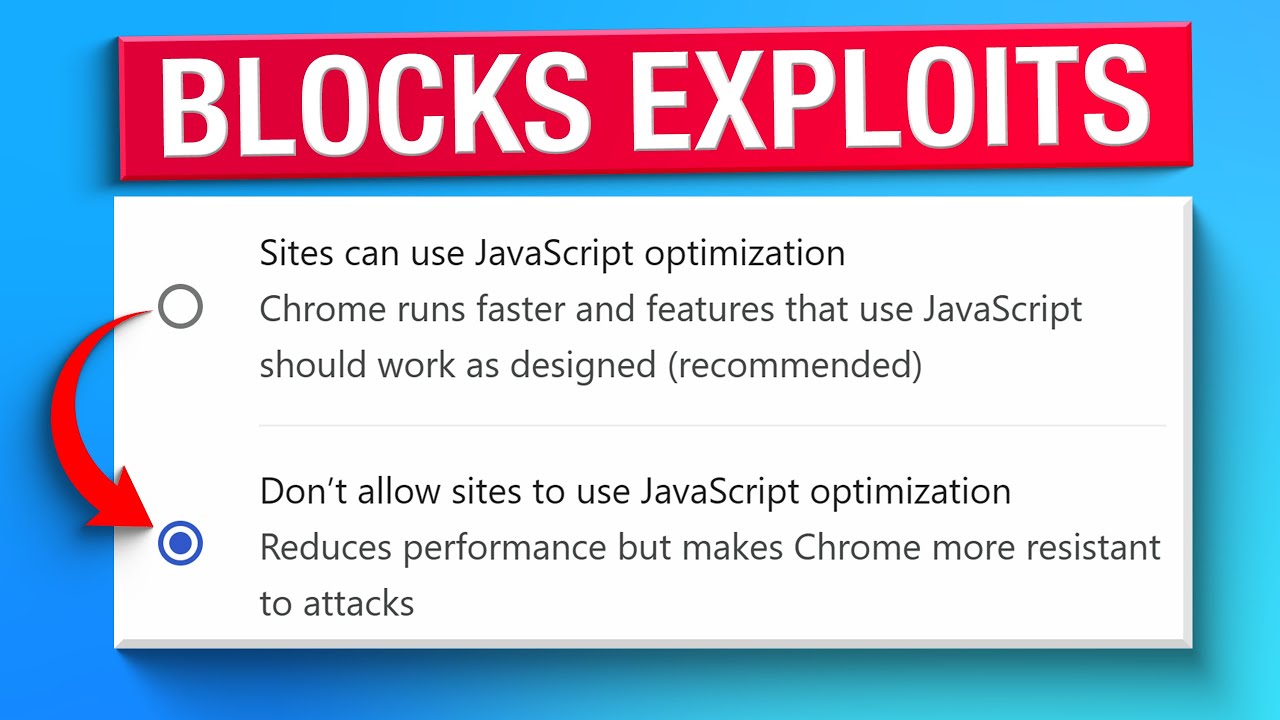 BLOCKS EXPLOITS

Sites can use JavaScript optimization
Chrome runs faster and features that use JavaScript should work as designed (recommended)

Don’t allow sites to use JavaScript optimization
Reduces performance but makes Chrome more resistant to attacks